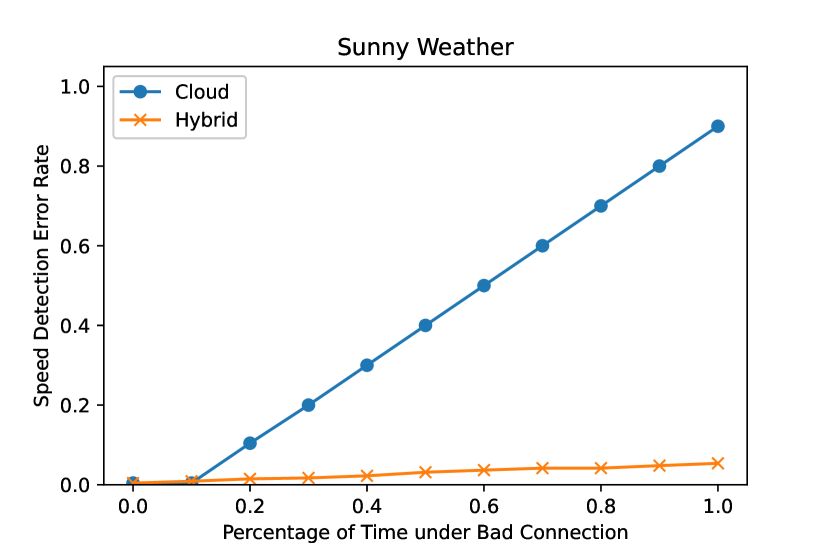 Sunny Weather

Cloud
Hybrid

Speed Detection Error Rate

1.0
0.8
0.6
0.4
0.2
0.0

0.0 0.2 0.4 0.6 0.8 1.0

Percentage of Time under Bad Connection